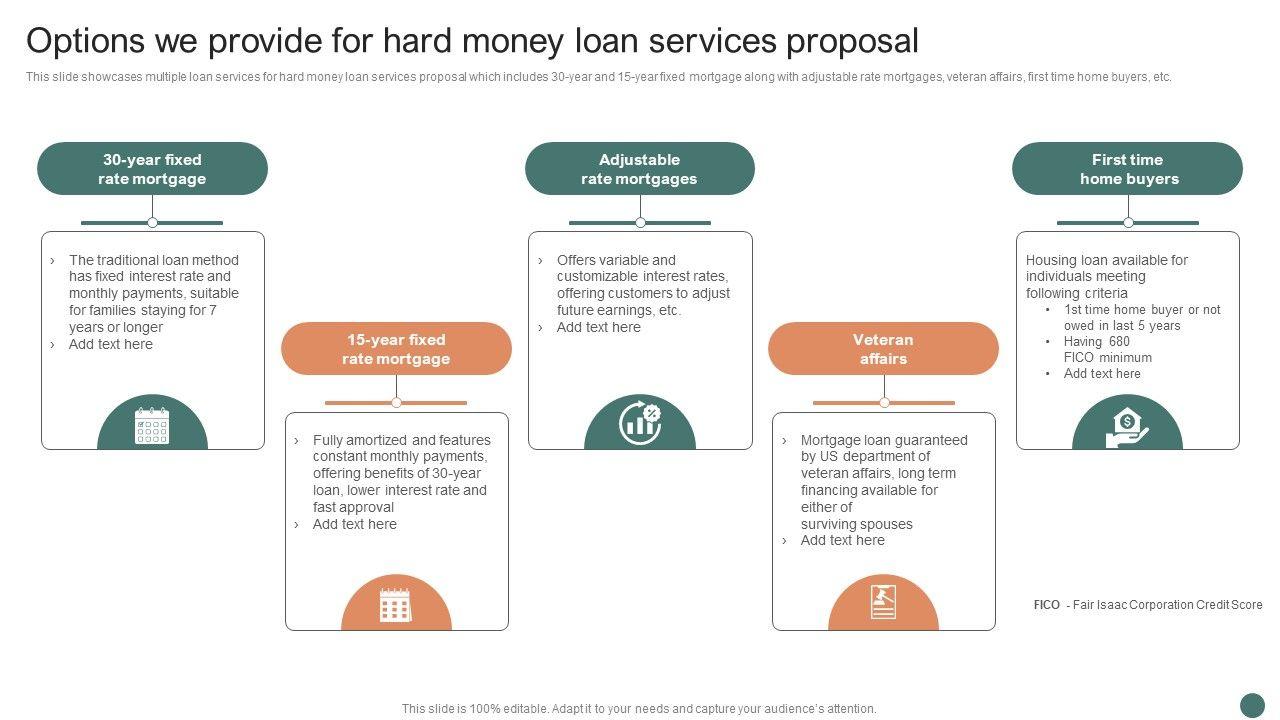 Options we provide for hard money loan services proposal

This slide showcases multiple loan services for hard money loan services proposal which includes 30-year and 15-year fixed mortgage along with adjustable rate mortgages, veteran affairs, first time home buyers, etc.

30-year fixed rate mortgage

› The traditional loan method has fixed interest rate and monthly payments, suitable for families staying for 7 years or longer
› Add text here

15-year fixed rate mortgage

› Fully amortized and features constant monthly payments, offering benefits of 30-year loan, lower interest rate and fast approval
› Add text here

Adjustable rate mortgages

› Offers variable and customizable interest rates, offering customers to adjust future earnings, etc.
› Add text here

Veteran affairs

› Mortgage loan guaranteed by US department of veteran affairs, long term financing available for either of surviving spouses
› Add text here

First time home buyers

Housing loan available for individuals meeting following criteria
• 1st time home buyer or not owed in last 5 years
• Having 680 FICO minimum
• Add text here

FICO - Fair Isaac Corporation Credit Score

This slide is 100% editable. Adapt it to your needs and capture your audience's attention.